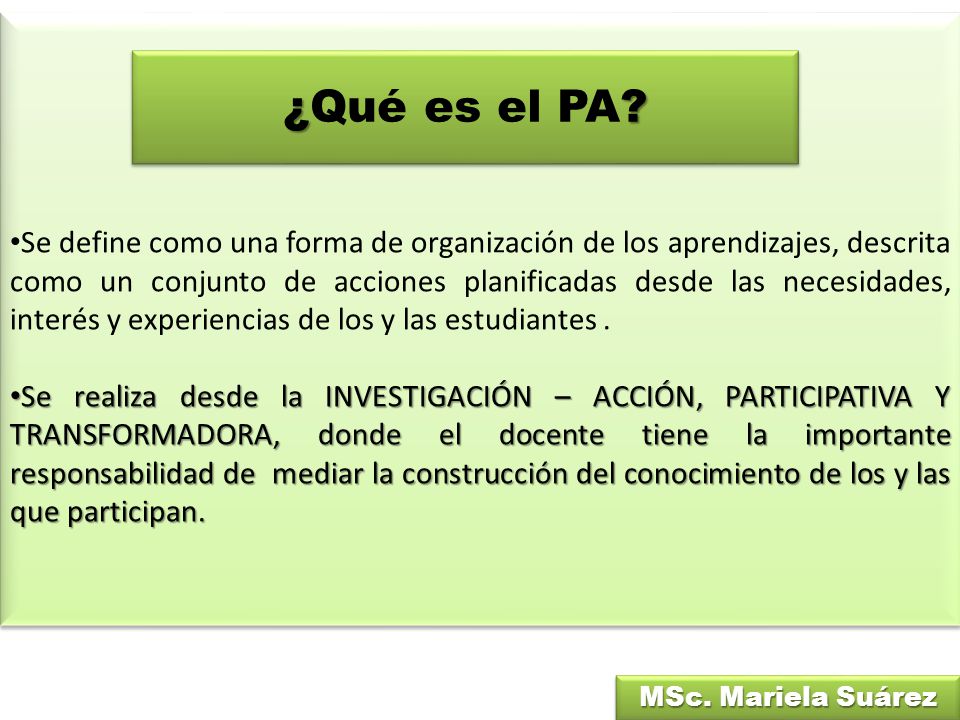 ¿Qué es el PA?

•Se define como una forma de organización de los aprendizajes, descrita como un conjunto de acciones planificadas desde las necesidades, interés y experiencias de los y las estudiantes .

•Se realiza desde la INVESTIGACIÓN – ACCIÓN, PARTICIPATIVA Y TRANSFORMADORA, donde el docente tiene la importante responsabilidad de mediar la construcción del conocimiento de los y las que participan.

MSc. Mariela Suárez